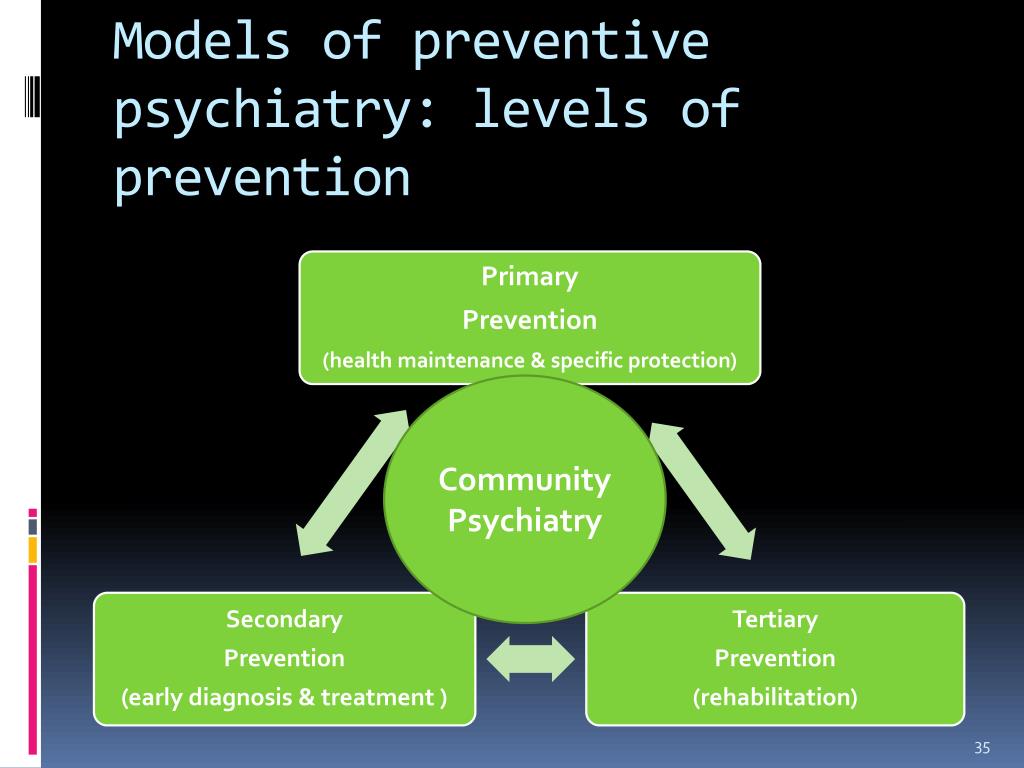 Models of preventive psychiatry: levels of prevention

Primary
Prevention
(health maintenance & specific protection)

Community
Psychiatry

Secondary
Prevention
(early diagnosis & treatment )

Tertiary
Prevention
(rehabilitation)

35